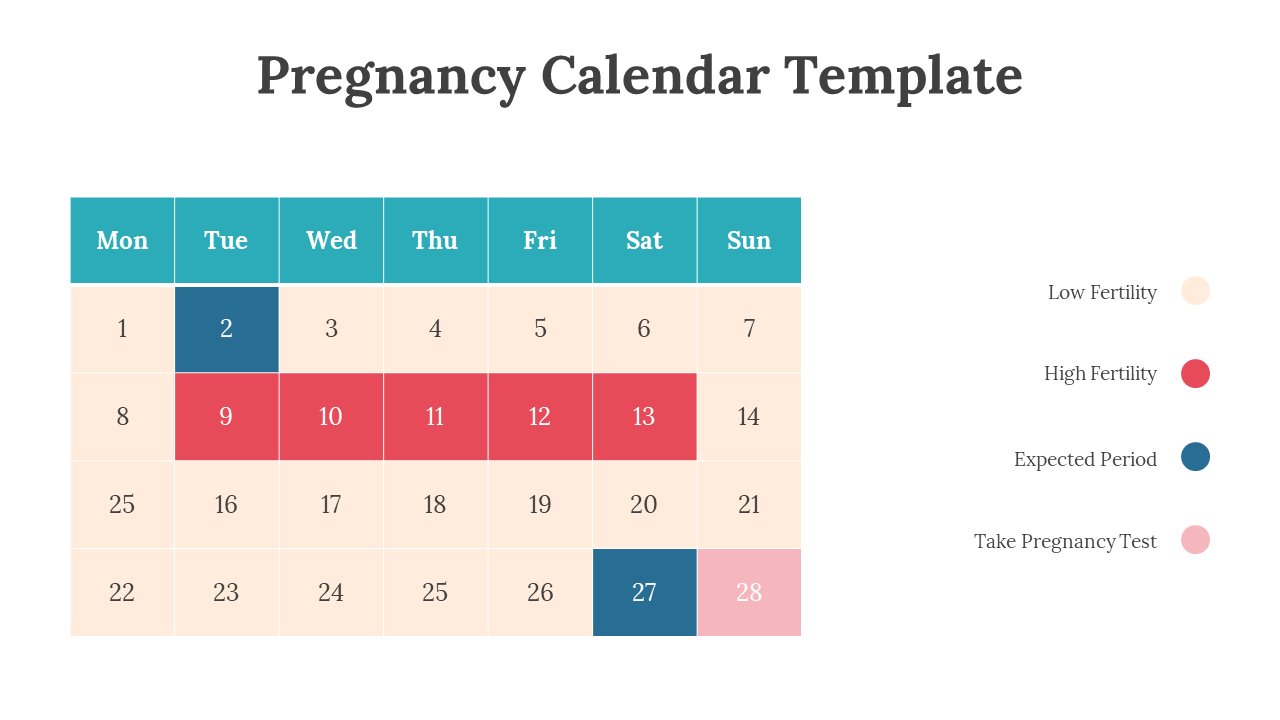 Pregnancy Calendar Template

| Mon | Tue | Wed | Thu | Fri | Sat | Sun |
|---|---|---|---|---|---|---|
| 1 | 2 | 3 | 4 | 5 | 6 | 7 |
| 8 | 9 | 10 | 11 | 12 | 13 | 14 |
| 25 | 16 | 17 | 18 | 19 | 20 | 21 |
| 22 | 23 | 24 | 25 | 26 | 27 | 28 |

Low Fertility

High Fertility

Expected Period

Take Pregnancy Test